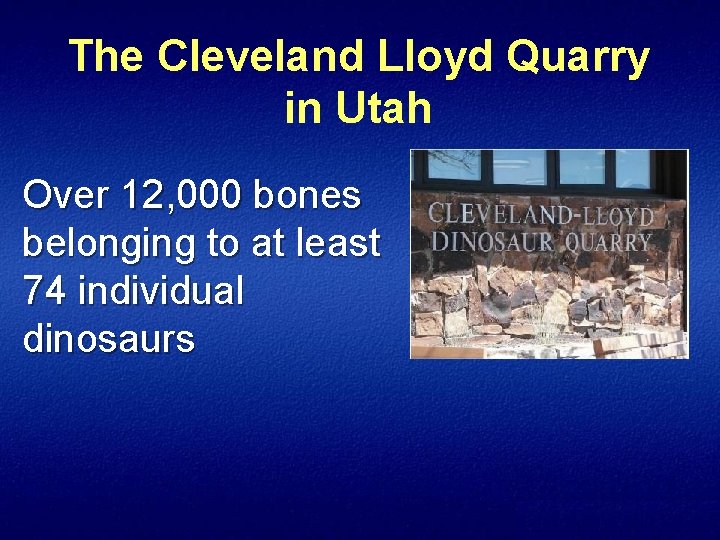 The Cleveland Lloyd Quarry in Utah

Over 12,000 bones belonging to at least 74 individual dinosaurs

CLEVELAND-LLOYD DINOSAUR QUARRY